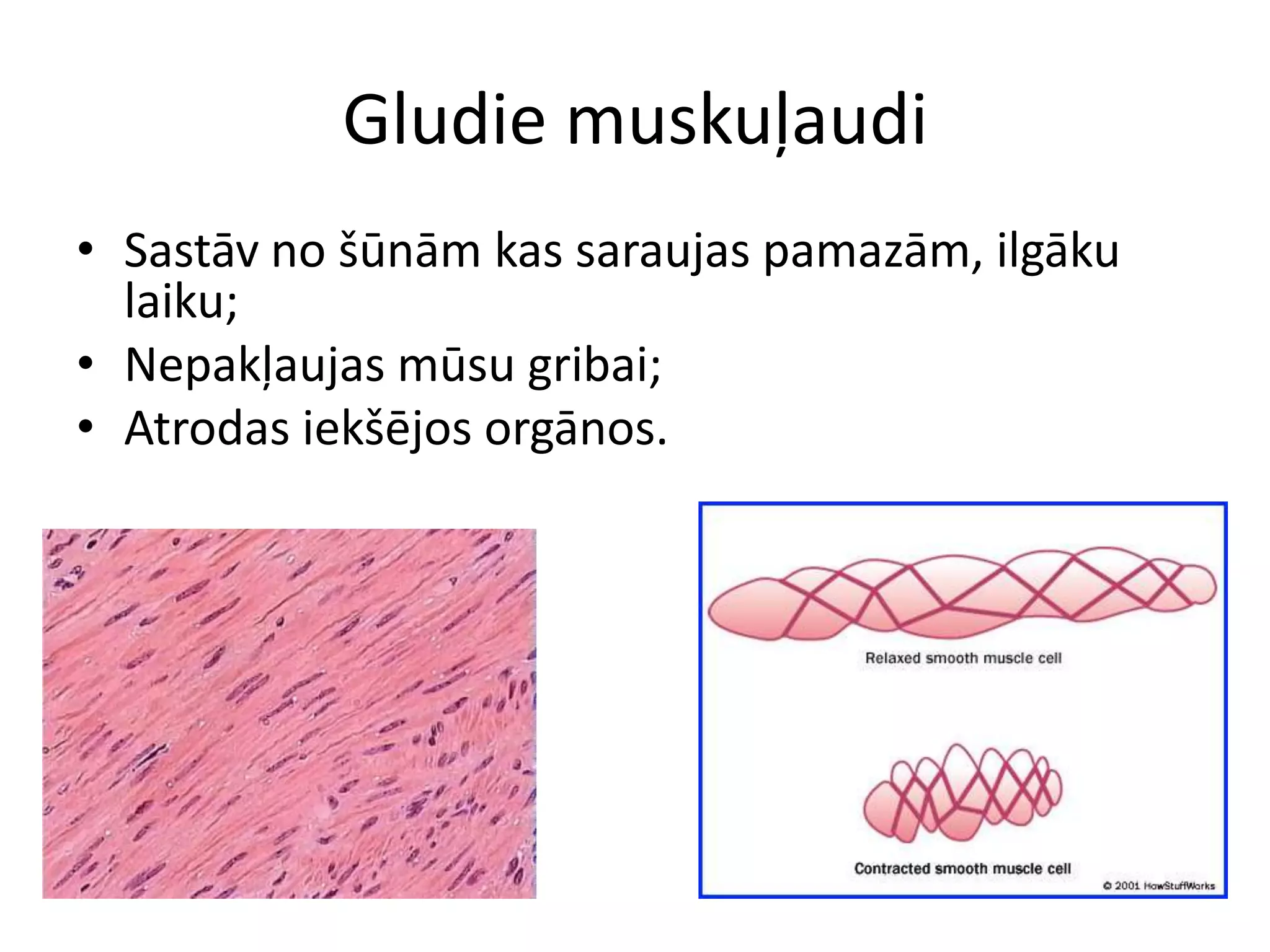 Gludie muskuļaudi

• Sastāv no šūnām kas saraujas pamazām, ilgāku laiku;
• Nepakļaujas mūsu gribai;
• Atrodas iekšējos orgānos.

Relaxed smooth muscle cell

Contracted smooth muscle cell

© 2001 HowStuffWorks